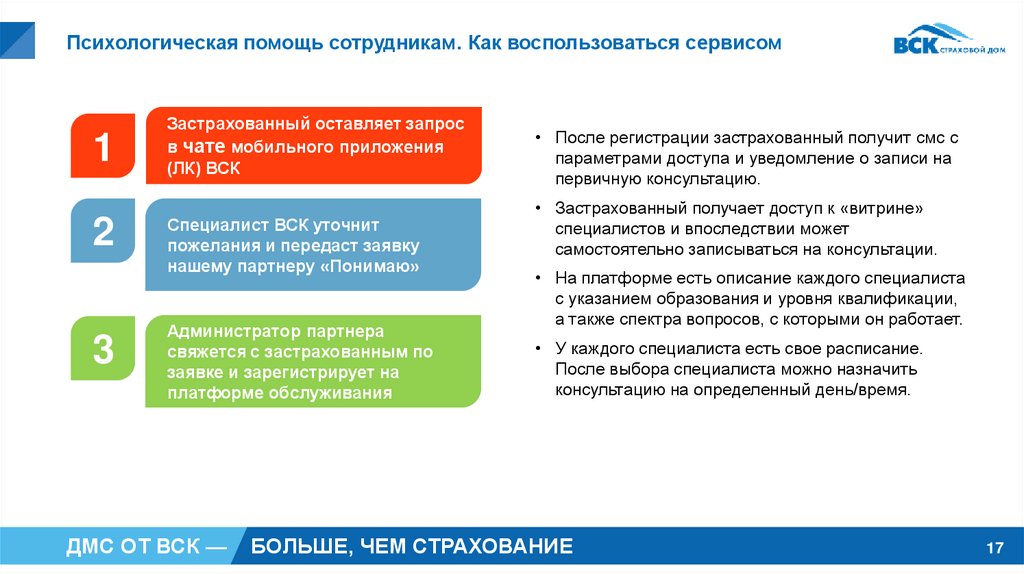 Психологическая помощь сотрудникам. Как воспользоваться сервисом

ВСК СТРАХОВОЙ ДОМ

1

Застрахованный оставляет запрос в чате мобильного приложения (ЛК) ВСК

2

Специалист ВСК уточнит пожелания и передаст заявку нашему партнеру «Понимаю»

3

Администратор партнера свяжется с застрахованным по заявке и зарегистрирует на платформе обслуживания

• После регистрации застрахованный получит смс с параметрами доступа и уведомление о записи на первичную консультацию.

• Застрахованный получает доступ к «витрине» специалистов и впоследствии может самостоятельно записываться на консультации.

• На платформе есть описание каждого специалиста с указанием образования и уровня квалификации, а также спектра вопросов, с которыми он работает.

• У каждого специалиста есть свое расписание. После выбора специалиста можно назначить консультацию на определенный день/время.

ДМС ОТ ВСК — БОЛЬШЕ, ЧЕМ СТРАХОВАНИЕ

17